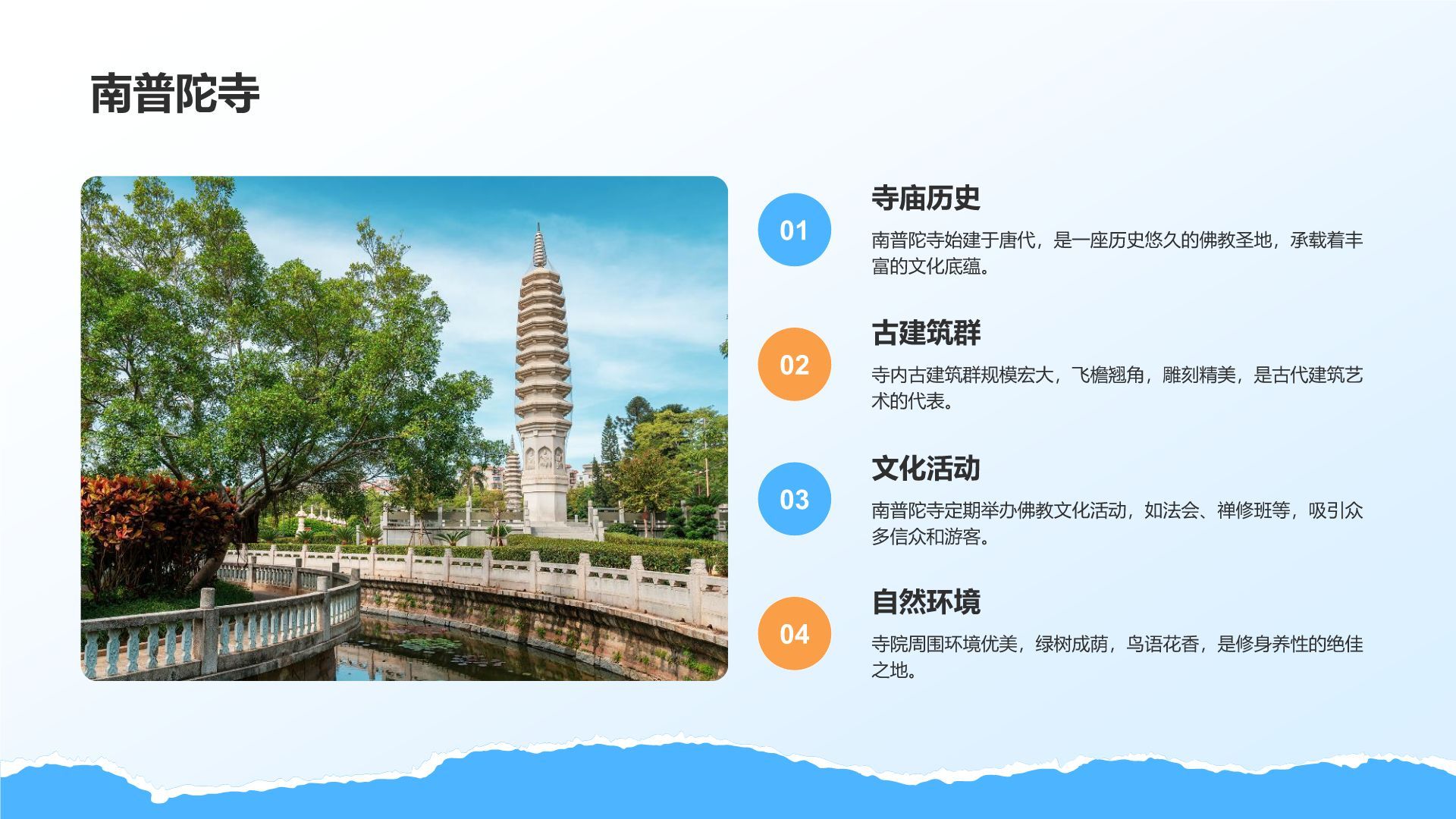 南普陀寺

01

寺庙历史

南普陀寺始建于唐代，是一座历史悠久的佛教圣地，承载着丰富的文化底蕴。

02

古建筑群

寺内古建筑群规模宏大，飞檐翘角，雕刻精美，是古代建筑艺术的代表。

03

文化活动

南普陀寺定期举办佛教文化活动，如法会、禅修班等，吸引众多信众和游客。

04

自然环境

寺院周围环境优美，绿树成荫，鸟语花香，是修身养性的绝佳之地。